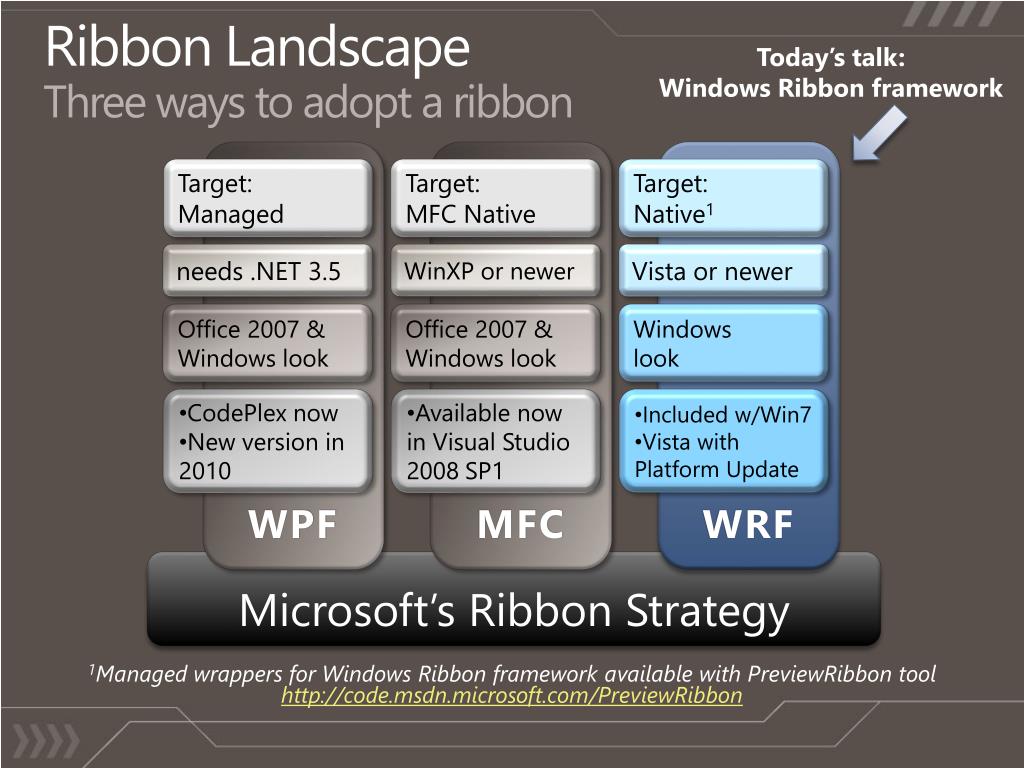 Ribbon Landscape
Three ways to adopt a ribbon

Today's talk:
Windows Ribbon framework

Target:
Managed

needs .NET 3.5

Office 2007 & Windows look

•CodePlex now
•New version in 2010

WPF

Target:
MFC Native

WinXP or newer

Office 2007 & Windows look

•Available now in Visual Studio 2008 SP1

MFC

Target:
Native$^1$

Vista or newer

Windows look

•Included w/Win7
•Vista with Platform Update

WRF

Microsoft's Ribbon Strategy

$^1$Managed wrappers for Windows Ribbon framework available with PreviewRibbon tool
http://code.msdn.microsoft.com/PreviewRibbon